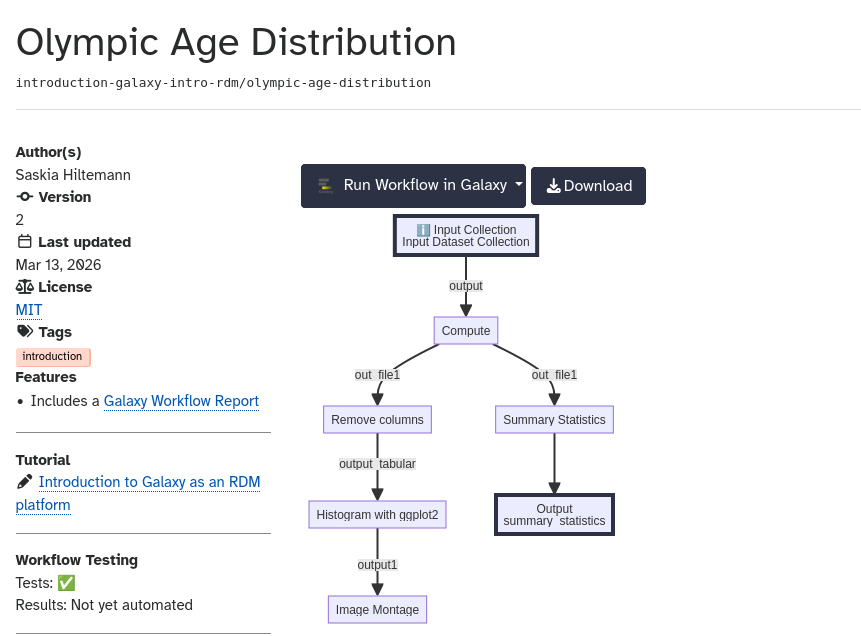 Olympic Age Distribution

introduction-galaxy-intro-rdm/olympic-age-distribution

Author(s)
Saskia Hiltemann
Version
2
Last updated
Mar 13, 2026
License
MIT
Tags
introduction
Features
• Includes a Galaxy Workflow Report

Tutorial
Introduction to Galaxy as an RDM platform

Workflow Testing
Tests: ✅
Results: Not yet automated

Run Workflow in Galaxy
Download

ℹ️ Input Collection
Input Dataset Collection

output

Compute

out_file1

out_file1

Remove columns

Summary Statistics

output_tabular

Histogram with ggplot2

Output
summary_statistics

output1

Image Montage